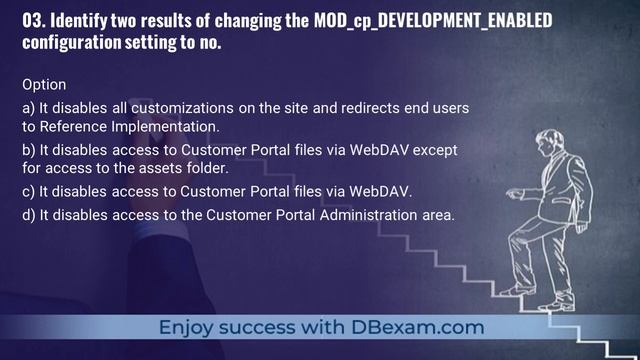 03. Identify two results of changing the MOD_cp_DEVELOPMENT_ENABLED configuration setting to no.

Option

a) It disables all customizations on the site and redirects end users to Reference Implementation.

b) It disables access to Customer Portal files via WebDAV except for access to the assets folder.

c) It disables access to Customer Portal files via WebDAV.

d) It disables access to the Customer Portal Administration area.

Enjoy success with DBexam.com